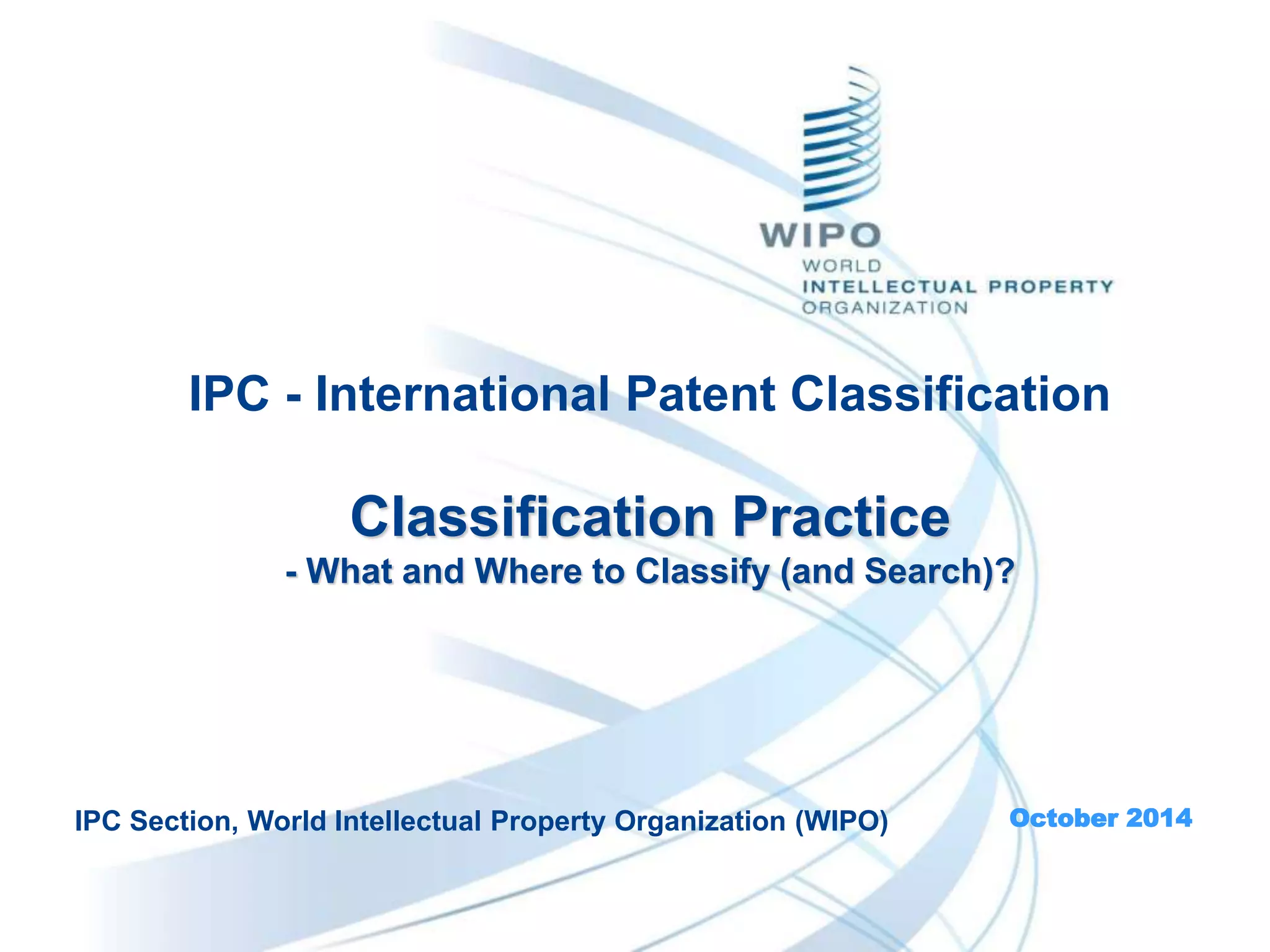 WIPO
WORLD
INTELLECTUAL PROPERTY
ORGANIZATION

IPC - International Patent Classification

Classification Practice
- What and Where to Classify (and Search)?

IPC Section, World Intellectual Property Organization (WIPO)

October 2014